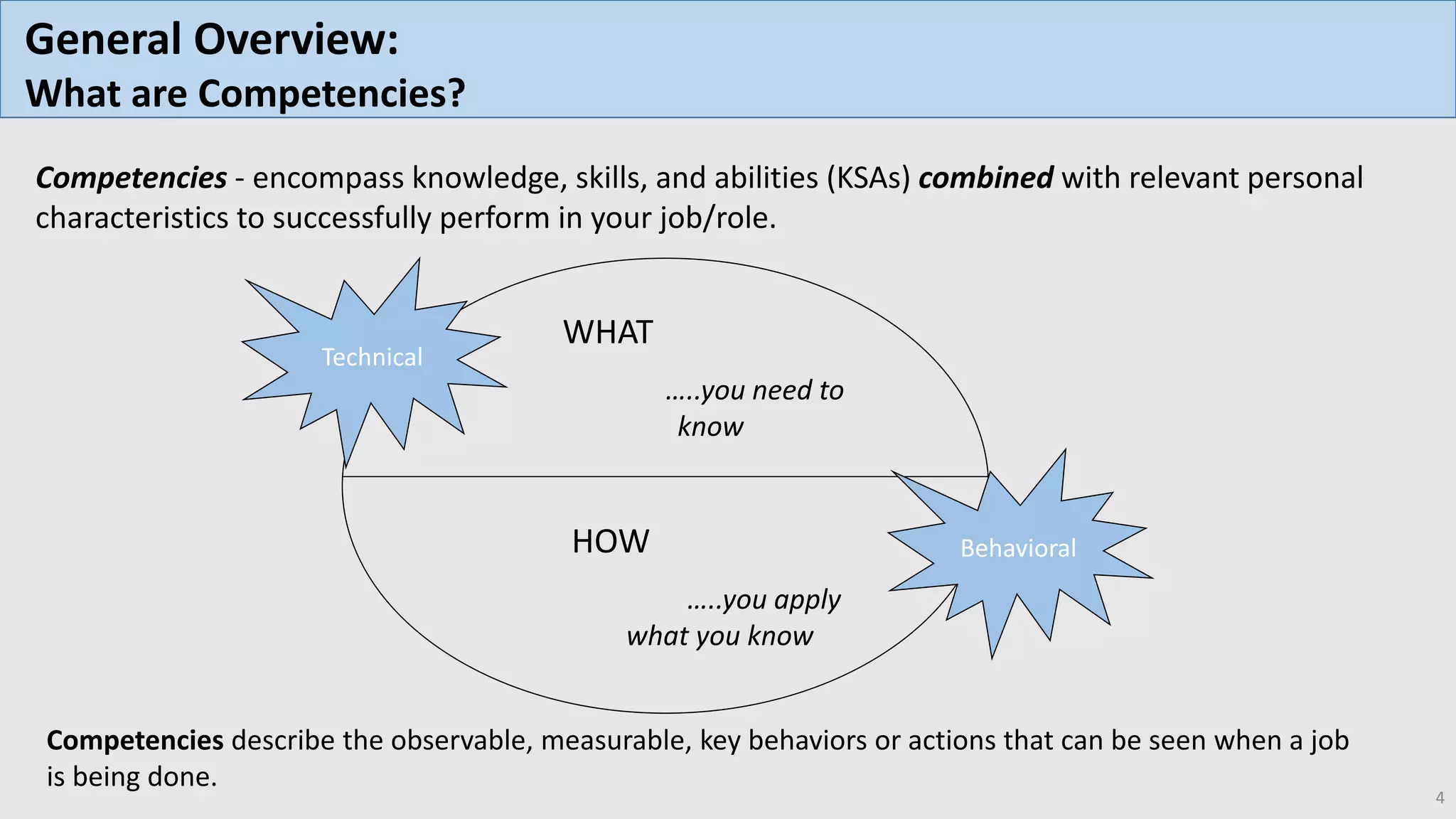 General Overview:
What are Competencies?

Competencies - encompass knowledge, skills, and abilities (KSAs) combined with relevant personal characteristics to successfully perform in your job/role.

Technical

WHAT

…..you need to know

HOW

…..you apply what you know

Behavioral

Competencies describe the observable, measurable, key behaviors or actions that can be seen when a job is being done.

4